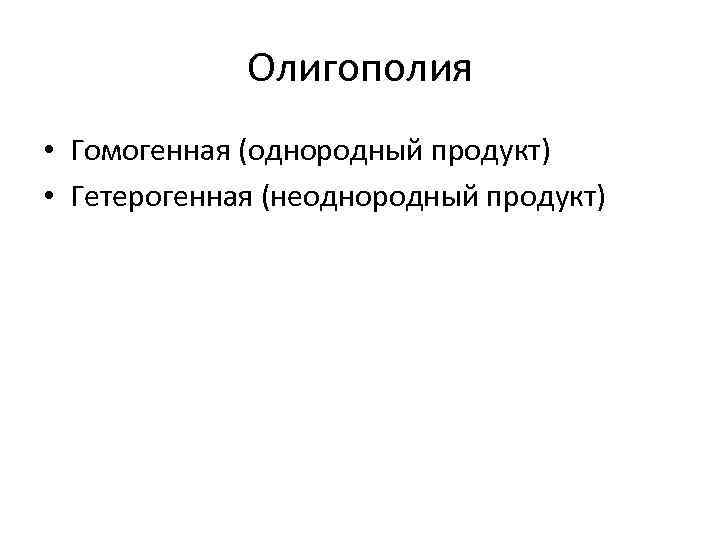 Олигополия

• Гомогенная (однородный продукт)
• Гетерогенная (неоднородный продукт)